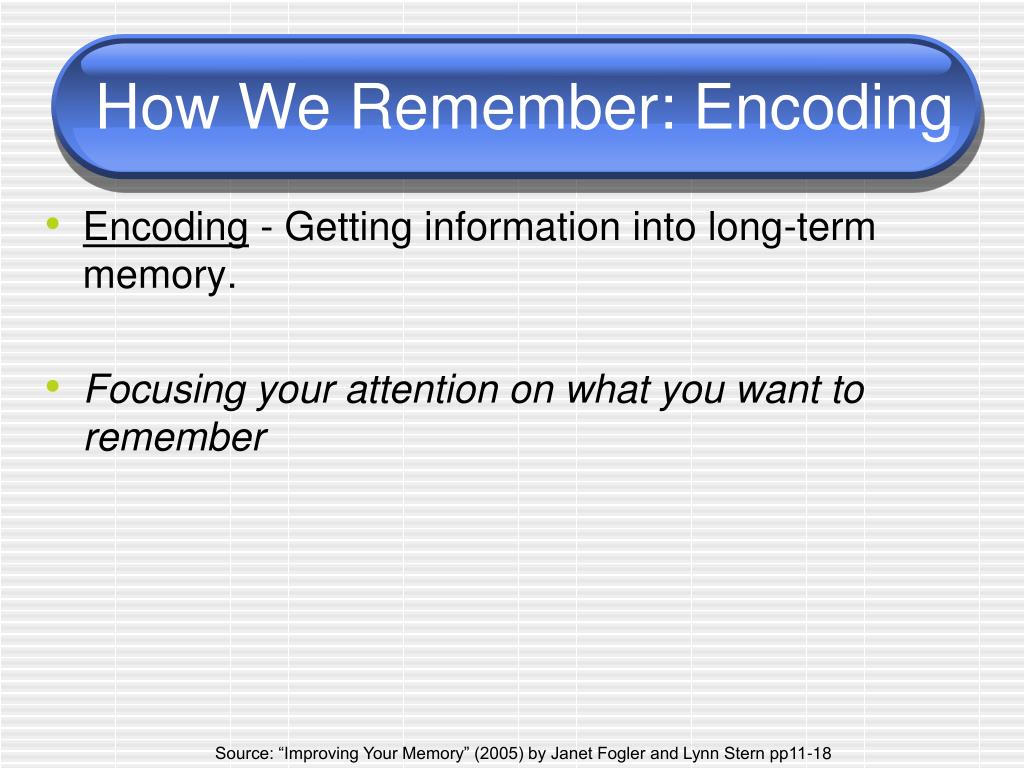 How We Remember: Encoding

• Encoding - Getting information into long-term memory.

• Focusing your attention on what you want to remember

Source: “Improving Your Memory” (2005) by Janet Fogler and Lynn Stern pp11-18